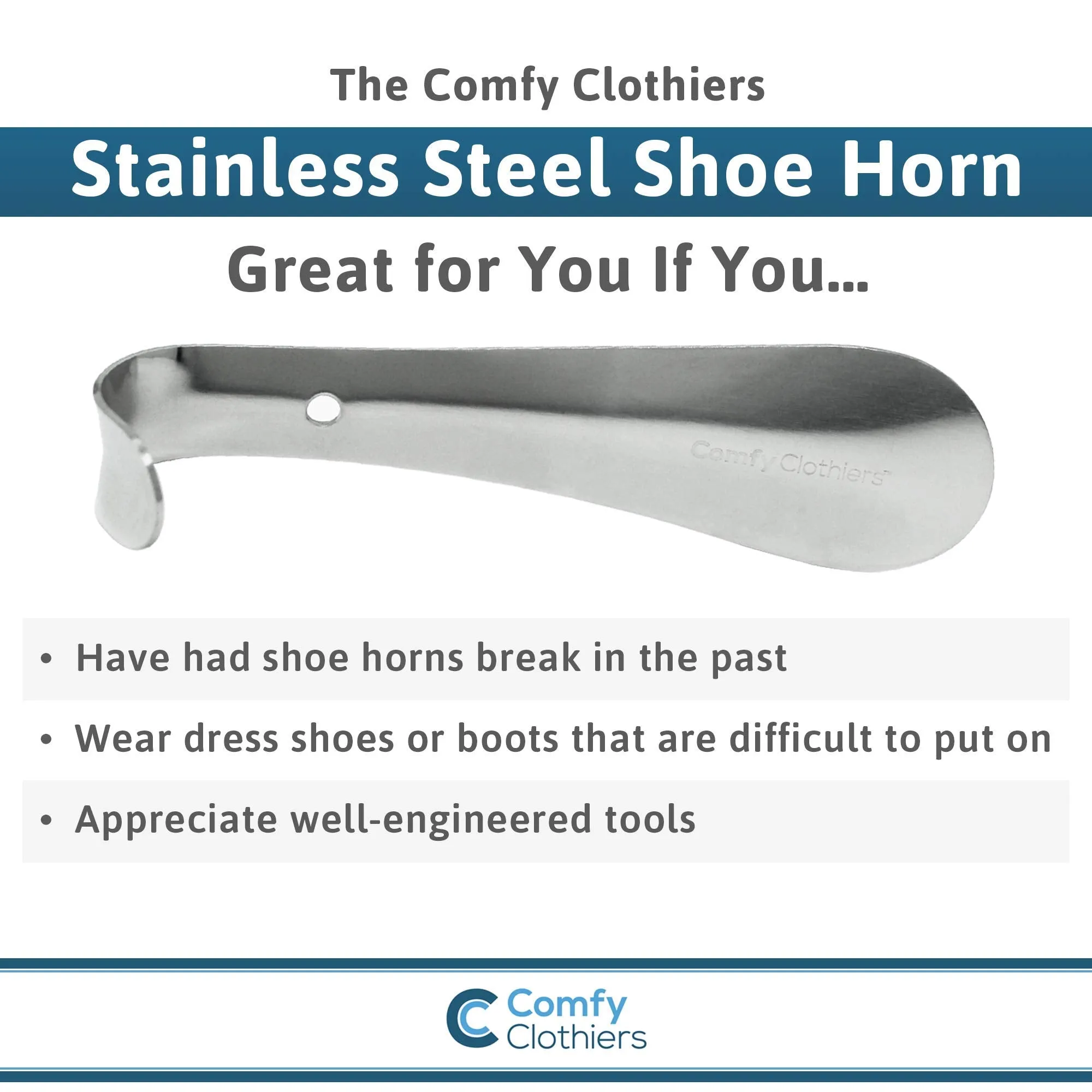 The Comfy Clothiers

Stainless Steel Shoe Horn

Great for You If You...

Comfy Clothiers

• Have had shoe horns break in the past
• Wear dress shoes or boots that are difficult to put on
• Appreciate well-engineered tools

Comfy Clothiers